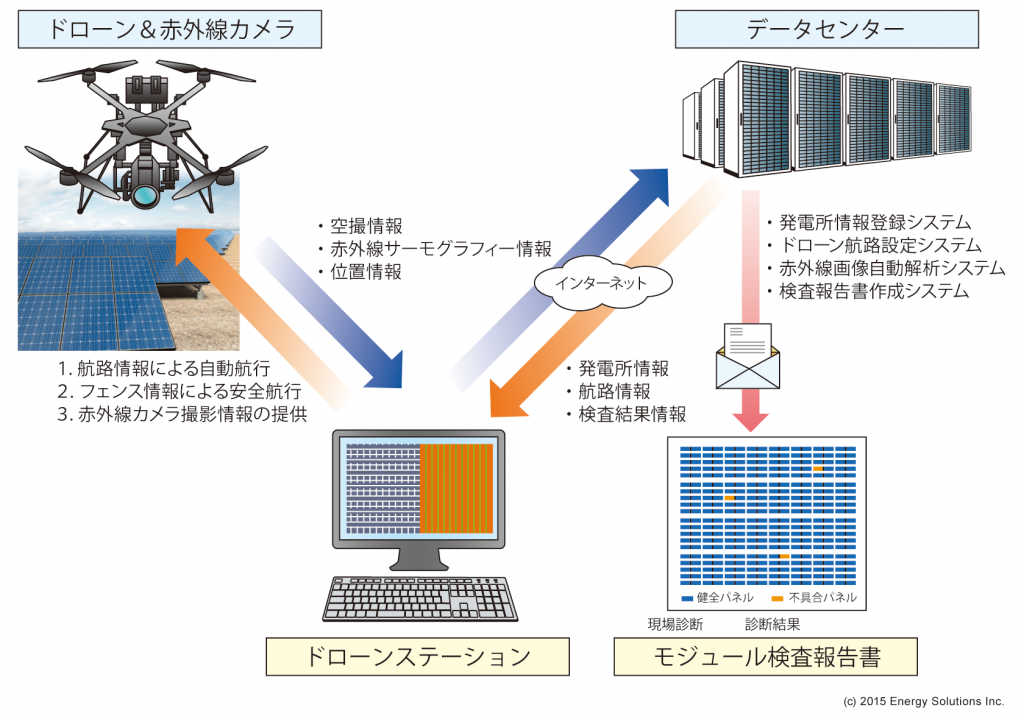 ドローン＆赤外線カメラ

データセンター

・空撮情報
・赤外線サーモグラフィー情報
・位置情報

インターネット

・発電所情報登録システム
・ドローン航路設定システム
・赤外線画像自動解析システム
・検査報告書作成システム

1. 航路情報による自動航行
2. フェンス情報による安全航行
3. 赤外線カメラ撮影情報の提供

・発電所情報
・航路情報
・検査結果情報

健全パネル　不具合パネル

現場診断　診断結果

ドローンステーション

モジュール検査報告書

(c) 2015 Energy Solutions Inc.